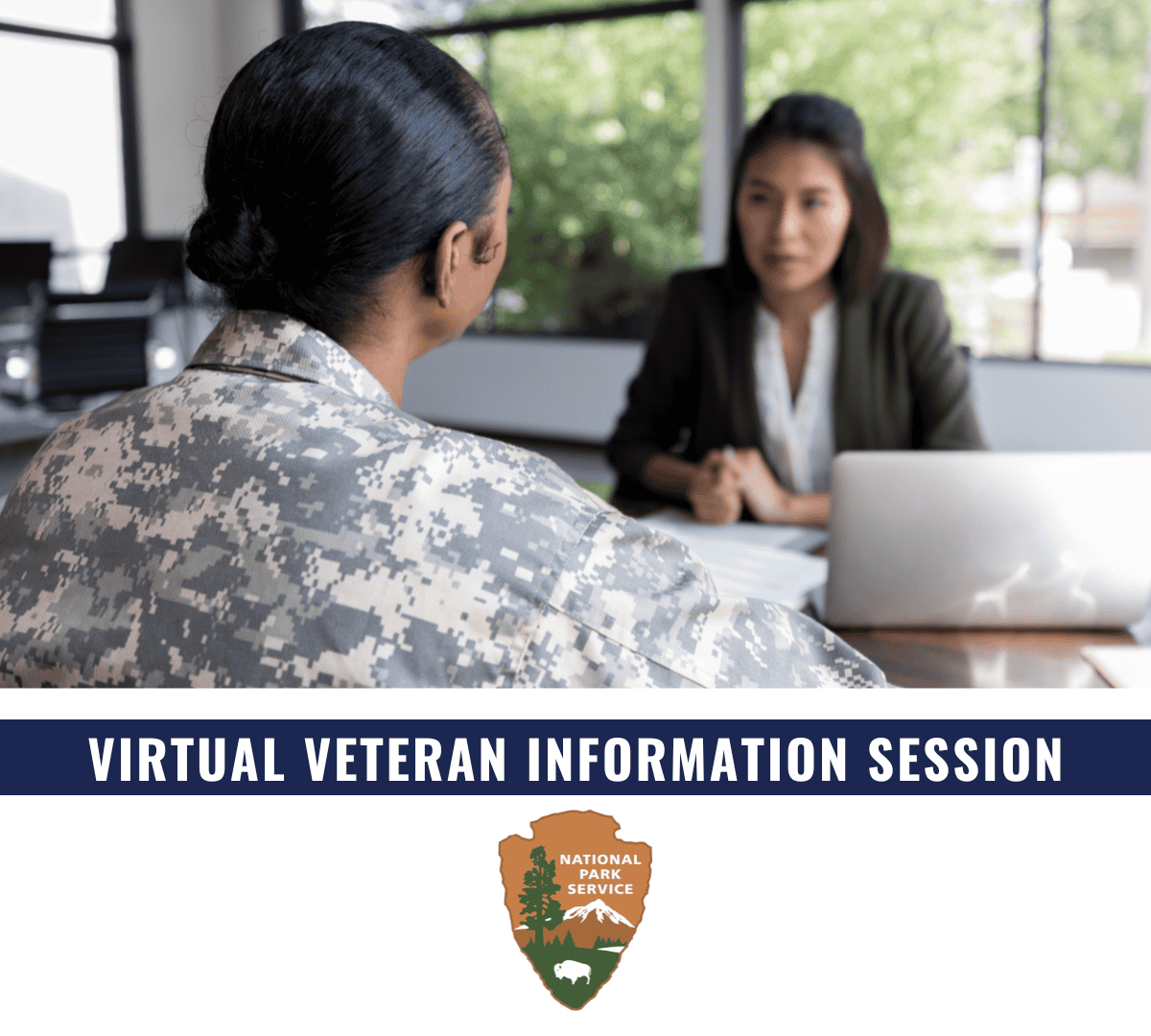 VIRTUAL VETERAN INFORMATION SESSION

NATIONAL PARK SERVICE